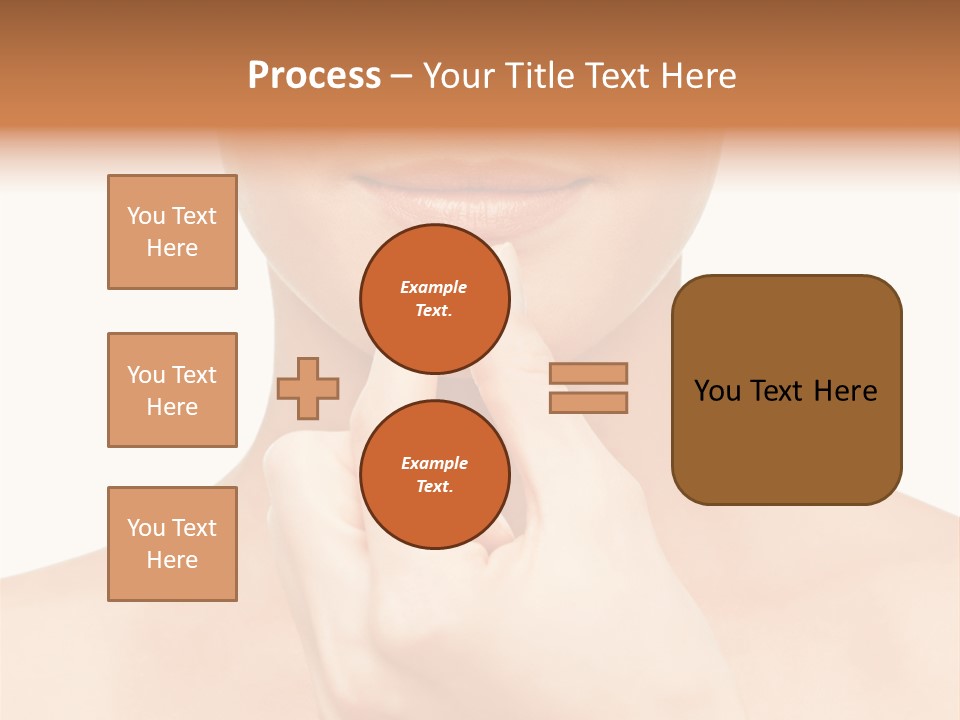 Process – Your Title Text Here

You Text Here

You Text Here

You Text Here

Example Text.

Example Text.

You Text Here